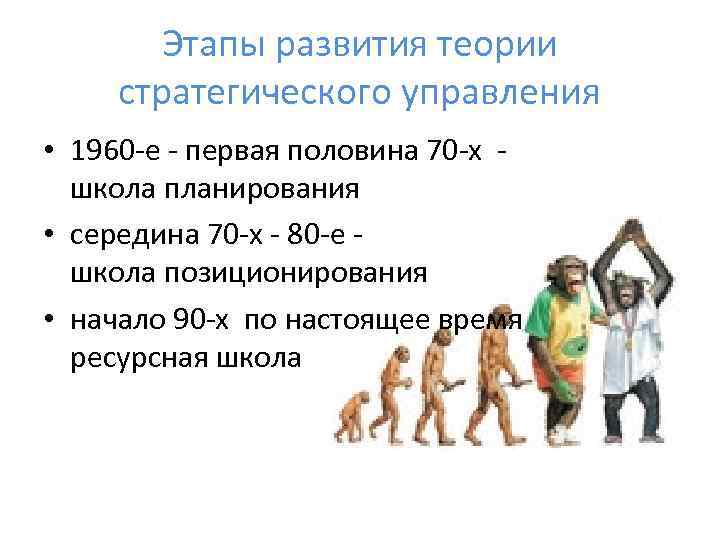 Этапы развития теории стратегического управления

• 1960-е - первая половина 70-х - школа планирования

• середина 70-х - 80-е - школа позиционирования

• начало 90-х по настоящее время ресурсная школа